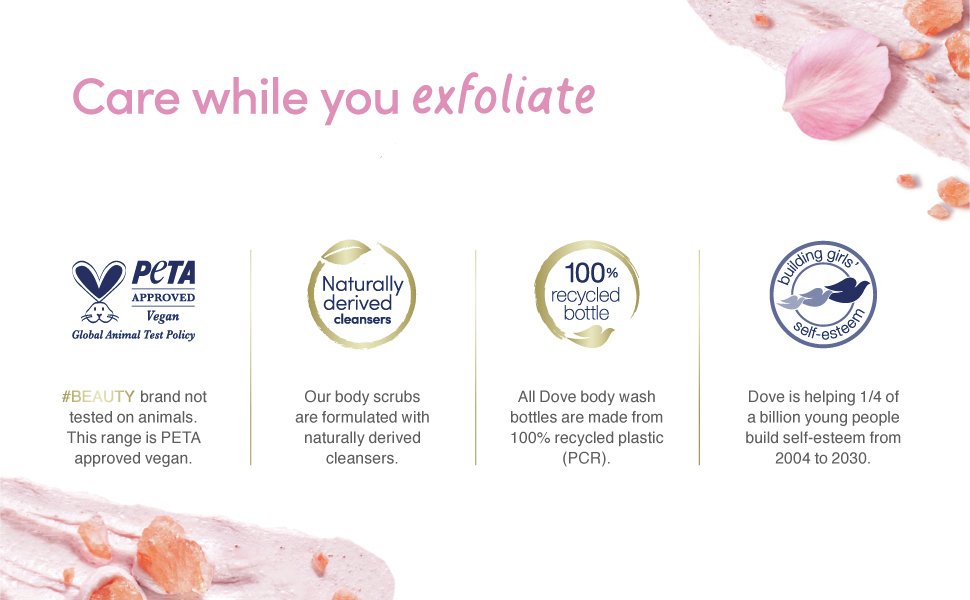 Care while you exfoliate

PETA APPROVED Vegan Global Animal Test Policy

#BEAUTY brand not tested on animals. This range is PETA approved vegan.

Naturally derived cleansers

Our body scrubs are formulated with naturally derived cleansers.

100% recycled bottle

All Dove body wash bottles are made from 100% recycled plastic (PCR).

building girls' self-esteem

Dove is helping 1/4 of a billion young people build self-esteem from 2004 to 2030.